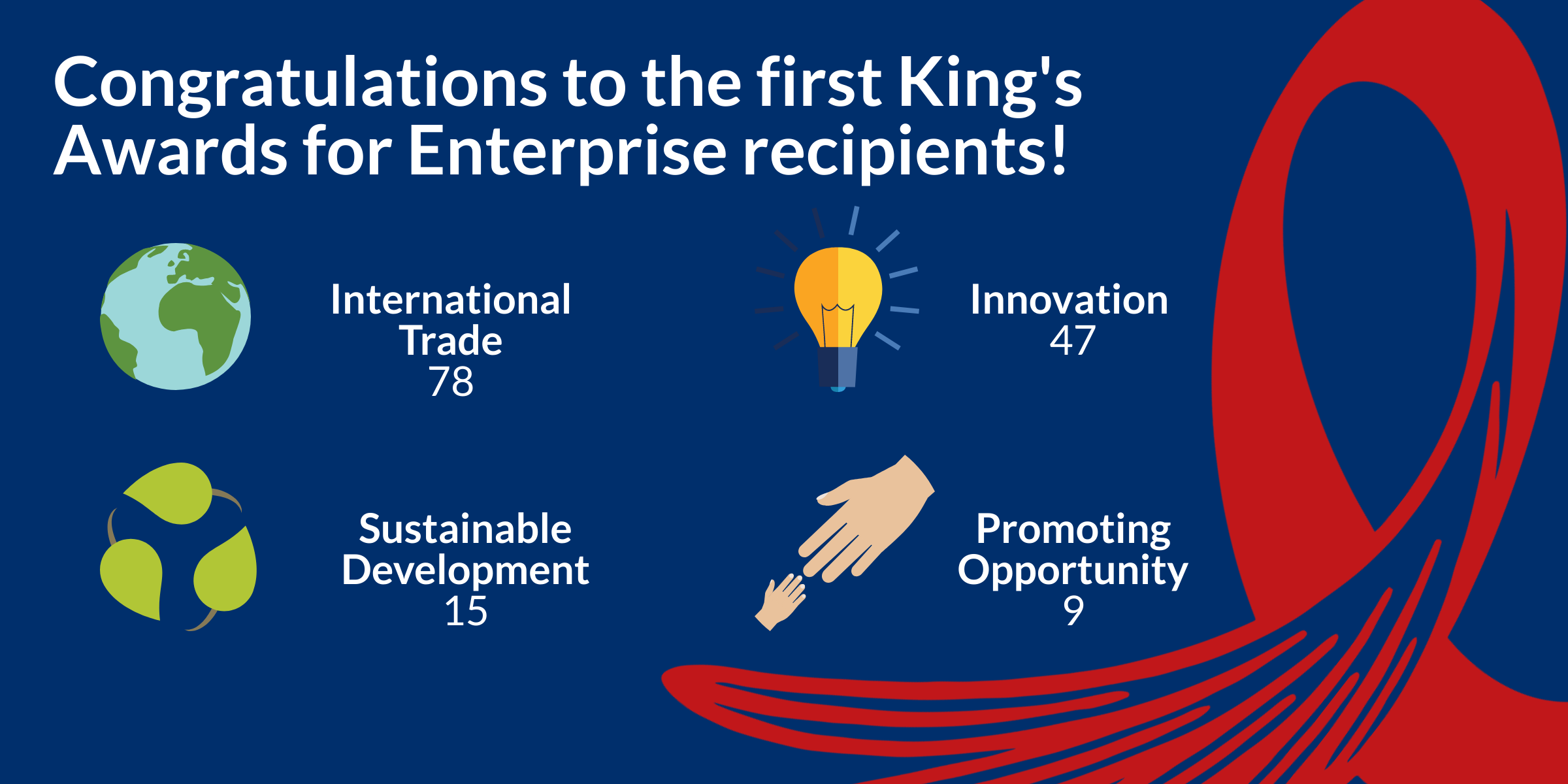 Congratulations to the first King's Awards for Enterprise recipients!

International Trade
78

Innovation
47

Sustainable Development
15

Promoting Opportunity
9